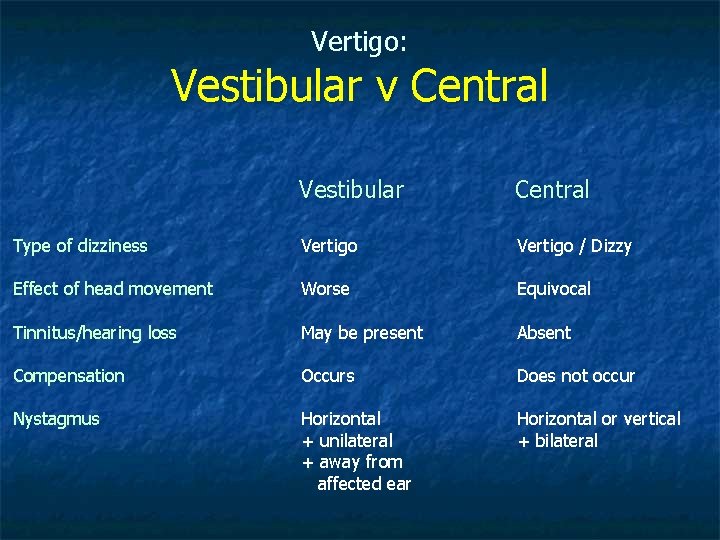 Vertigo:
Vestibular v Central

|  | Vestibular | Central |
|---|---|---|
| Type of dizziness | Vertigo | Vertigo / Dizzy |
| Effect of head movement | Worse | Equivocal |
| Tinnitus/hearing loss | May be present | Absent |
| Compensation | Occurs | Does not occur |
| Nystagmus | Horizontal + unilateral + away from affected ear | Horizontal or vertical + bilateral |